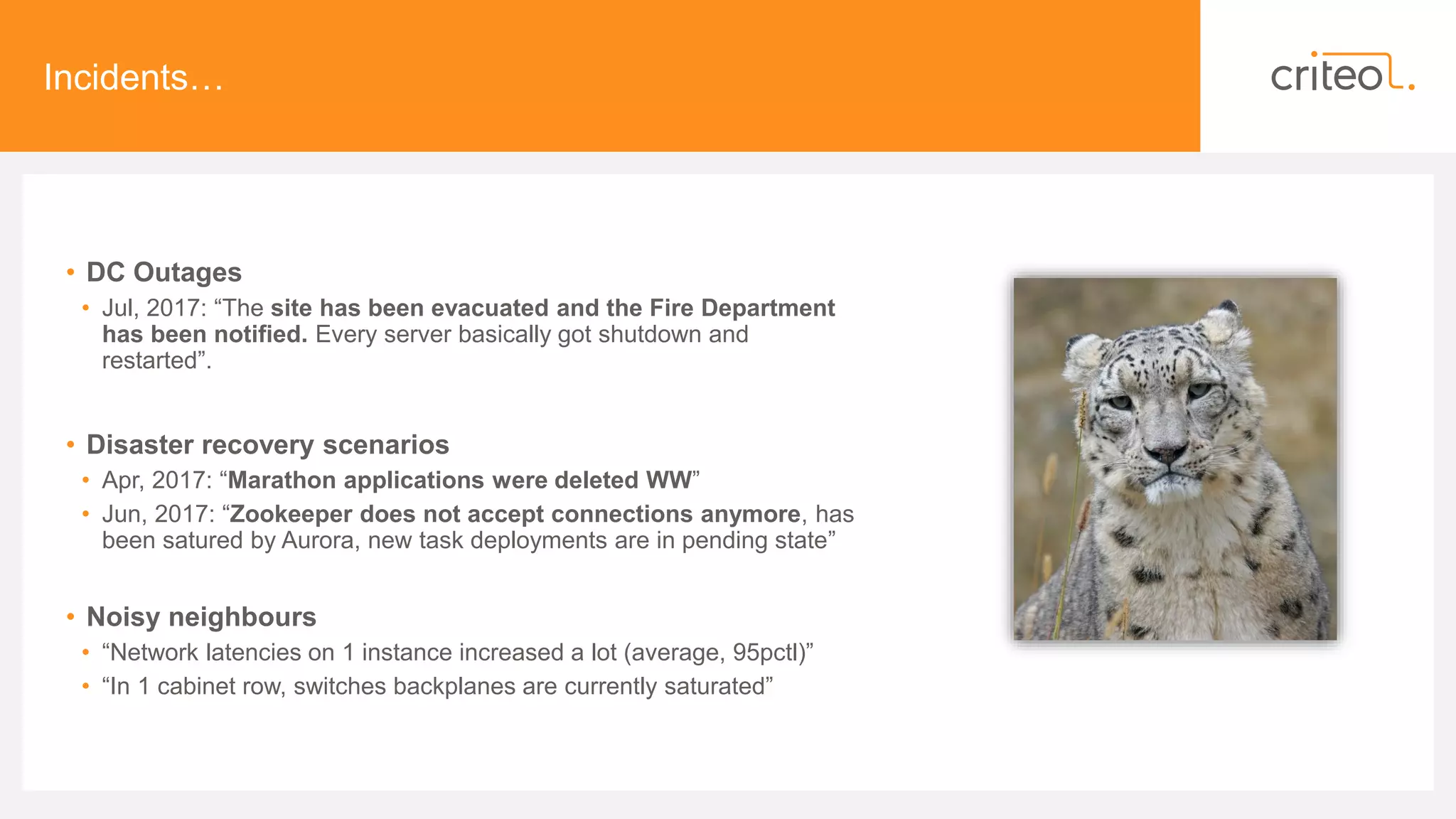 Incidents…

criteo.

• DC Outages
  • Jul, 2017: “The site has been evacuated and the Fire Department has been notified. Every server basically got shutdown and restarted”.

• Disaster recovery scenarios
  • Apr, 2017: “Marathon applications were deleted WW”
  • Jun, 2017: “Zookeeper does not accept connections anymore, has been satured by Aurora, new task deployments are in pending state”

• Noisy neighbours
  • “Network latencies on 1 instance increased a lot (average, 95pctl)”
  • “In 1 cabinet row, switches backplanes are currently saturated”